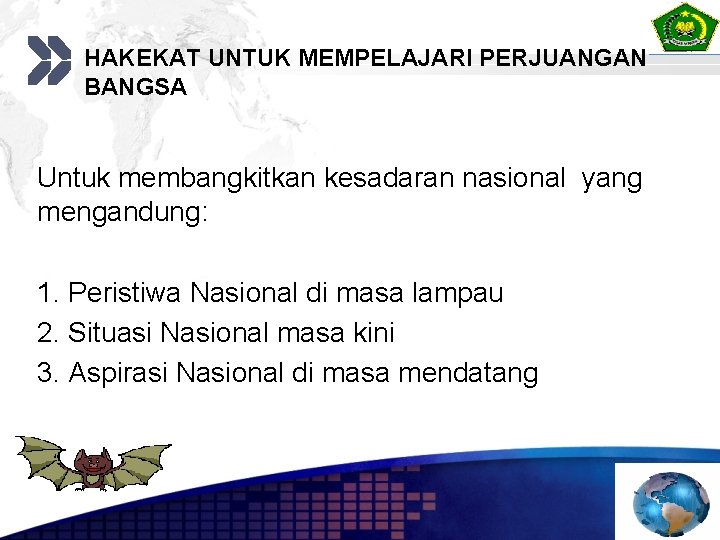 HAKEKAT UNTUK MEMPELAJARI PERJUANGAN BANGSA

Untuk membangkitkan kesadaran nasional yang mengandung:

1. Peristiwa Nasional di masa lampau
2. Situasi Nasional masa kini
3. Aspirasi Nasional di masa mendatang